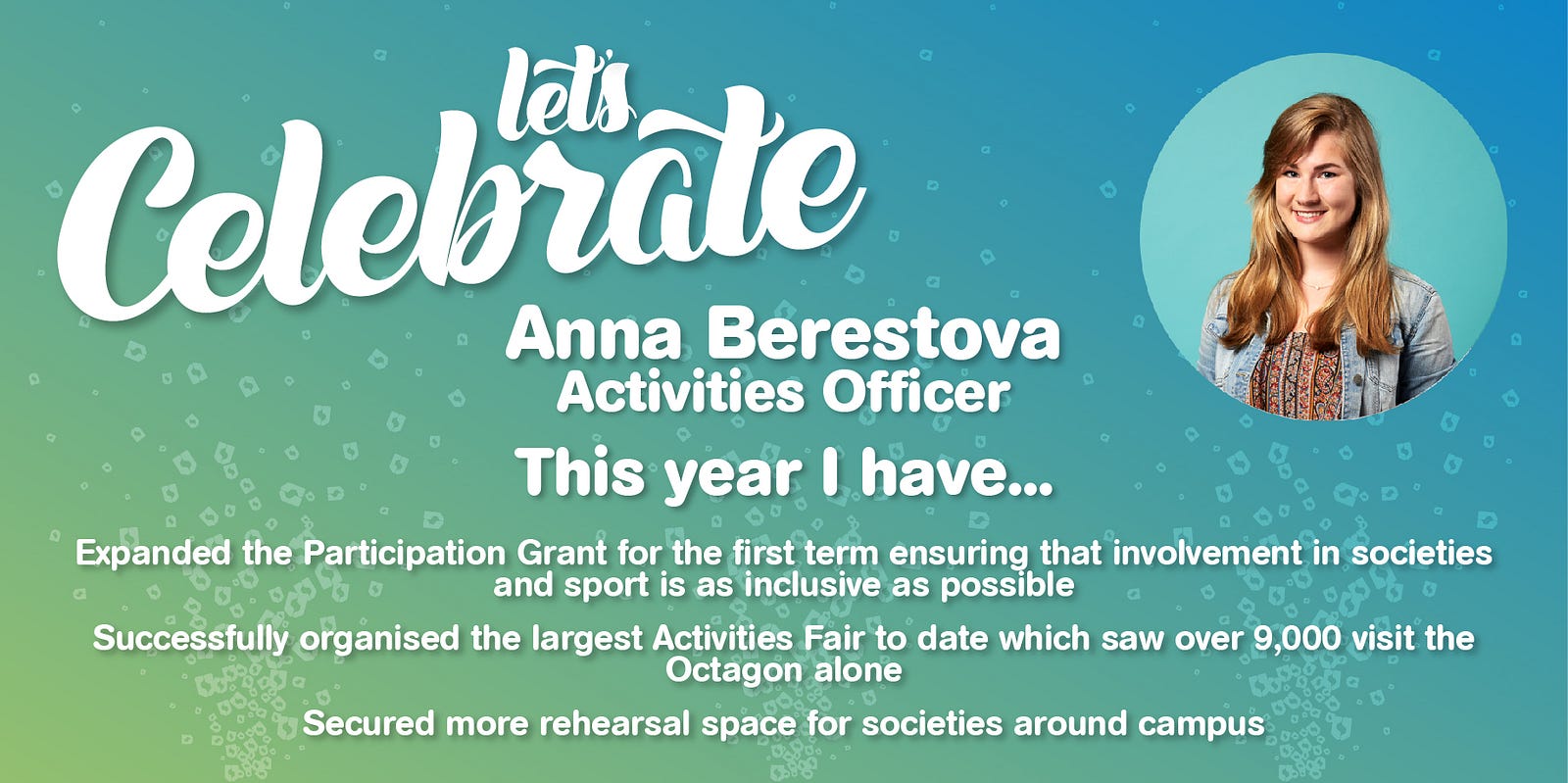 let's Celebrate

Anna Berestova
Activities Officer

This year I have...

Expanded the Participation Grant for the first term ensuring that involvement in societies and sport is as inclusive as possible

Successfully organised the largest Activities Fair to date which saw over 9,000 visit the Octagon alone

Secured more rehearsal space for societies around campus